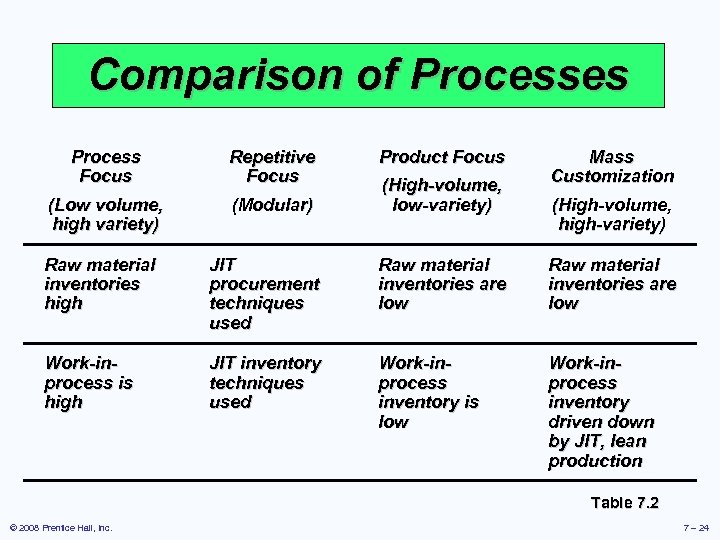 Comparison of Processes

| Process Focus (Low volume, high variety) | Repetitive Focus (Modular) | Product Focus (High-volume, low-variety) | Mass Customization (High-volume, high-variety) |
|---|---|---|---|
| Raw material inventories high | JIT procurement techniques used | Raw material inventories are low | Raw material inventories are low |
| Work-in-process is high | JIT inventory techniques used | Work-in-process inventory is low | Work-in-process inventory driven down by JIT, lean production |

Table 7.2

© 2008 Prentice Hall, Inc.

7 – 24